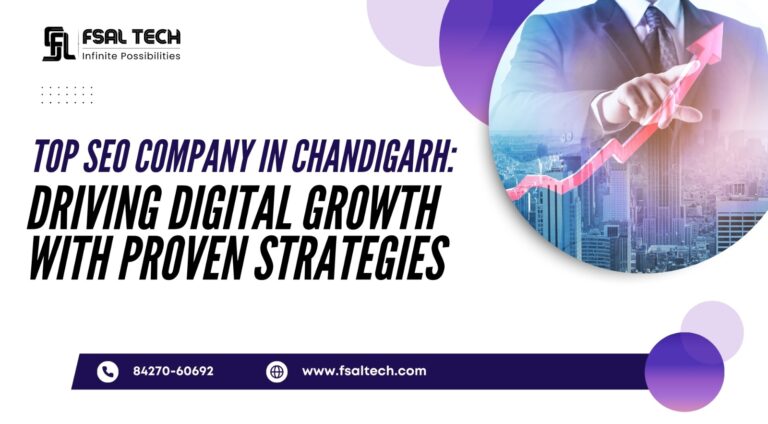 FSAL TECH
Infinite Possibilities

TOP SEO COMPANY IN CHANDIGARH:
DRIVING DIGITAL GROWTH WITH PROVEN STRATEGIES

84270-60692
www.fsaltech.com